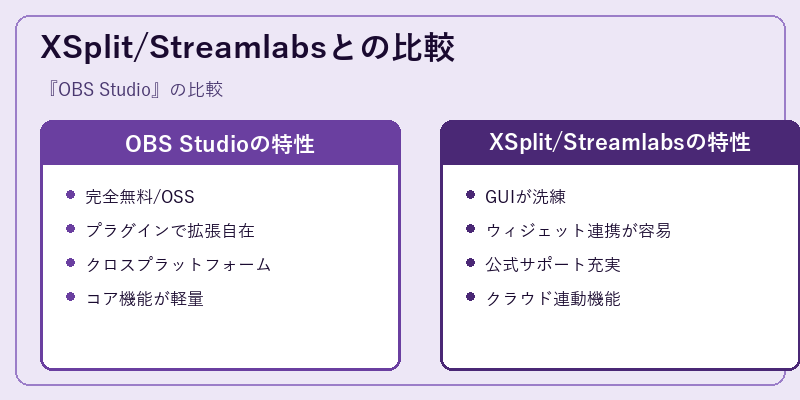 XSplit/Streamlabsとの比較

『OBS Studio』の比較

OBS Studioの特性

- 完全無料/OSS
- プラグインで拡張自在
- クロスプラットフォーム
- コア機能が軽量

XSplit/Streamlabsの特性

- GUIが洗練
- ウィジェット連携が容易
- 公式サポート充実
- クラウド連動機能